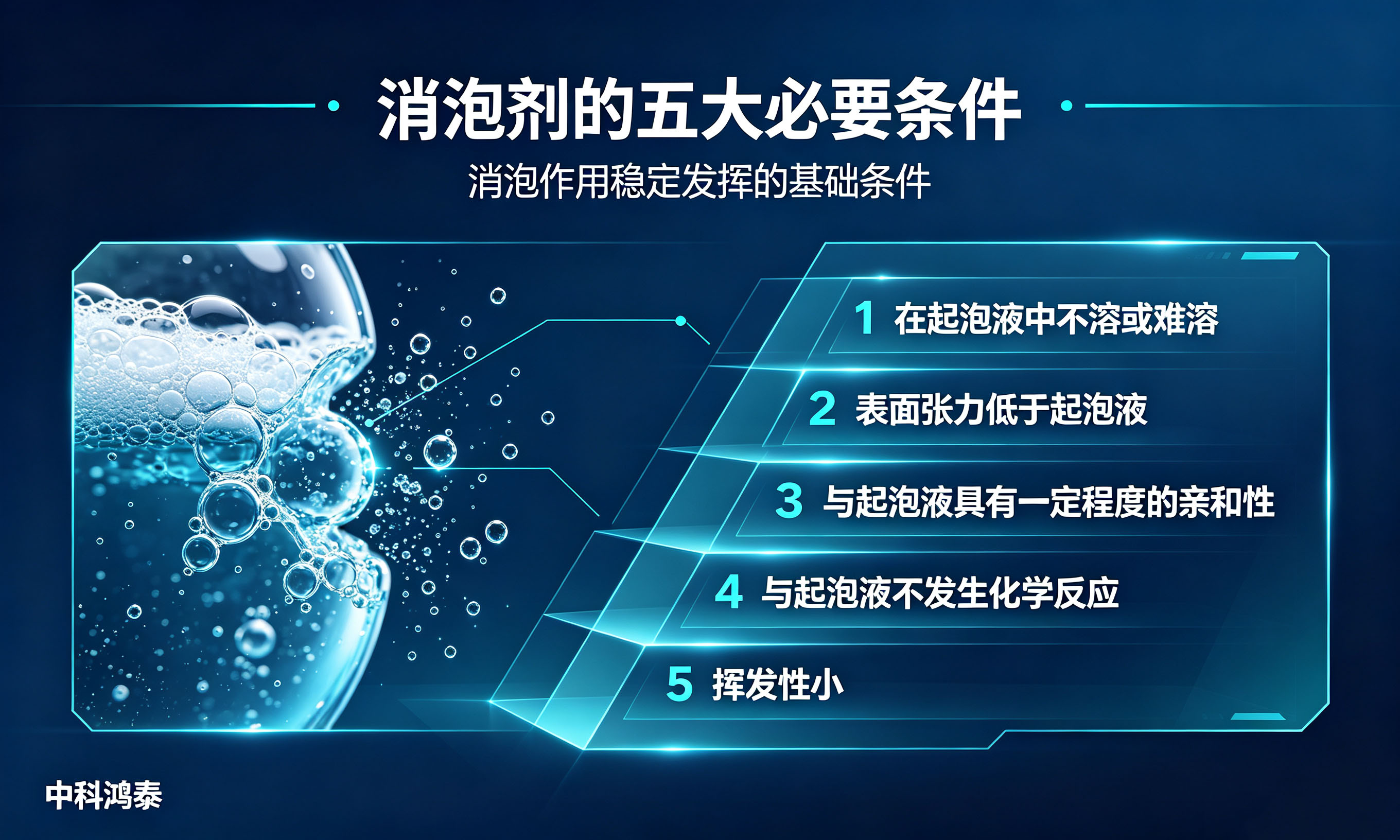 消泡剂的五大必要条件

消泡作用稳定发挥的基础条件

1 在起泡液中不溶或难溶

2 表面张力低于起泡液

3 与起泡液具有一定程度的亲和性

4 与起泡液不发生化学反应

5 挥发性小

中科鸿泰